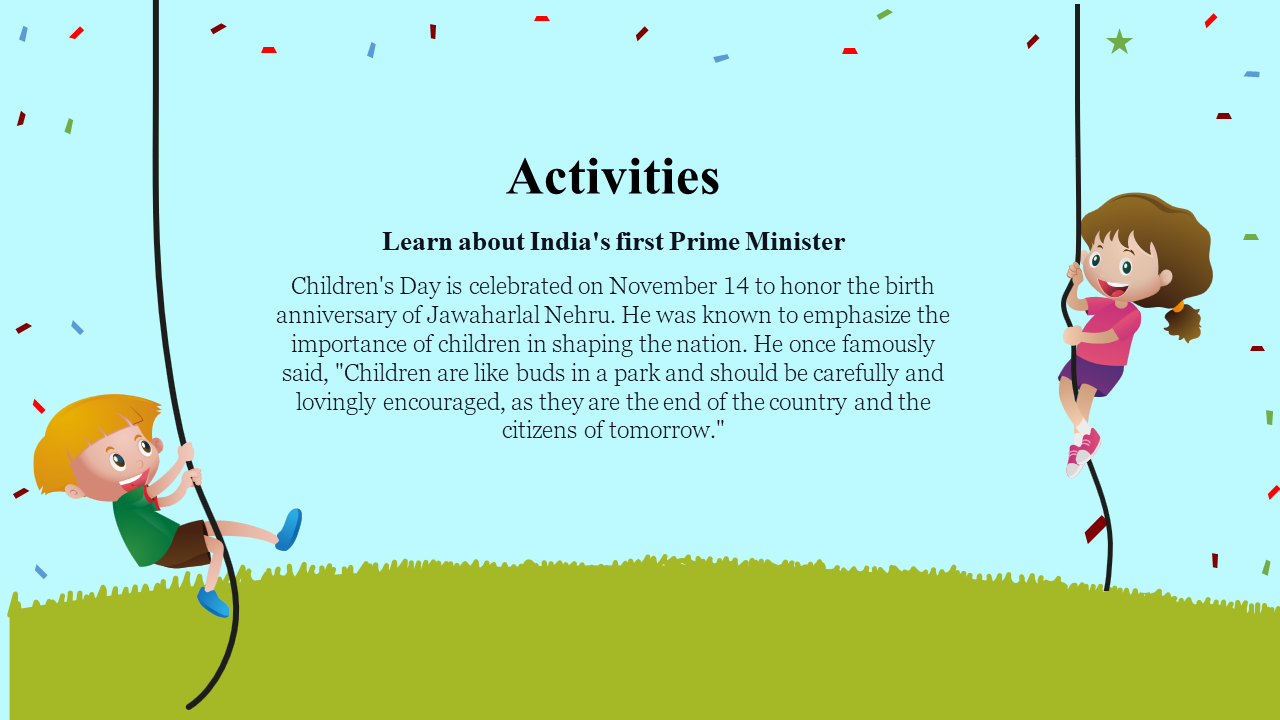 Activities

Learn about India's first Prime Minister

Children's Day is celebrated on November 14 to honor the birth anniversary of Jawaharlal Nehru. He was known to emphasize the importance of children in shaping the nation. He once famously said, "Children are like buds in a park and should be carefully and lovingly encouraged, as they are the end of the country and the citizens of tomorrow."